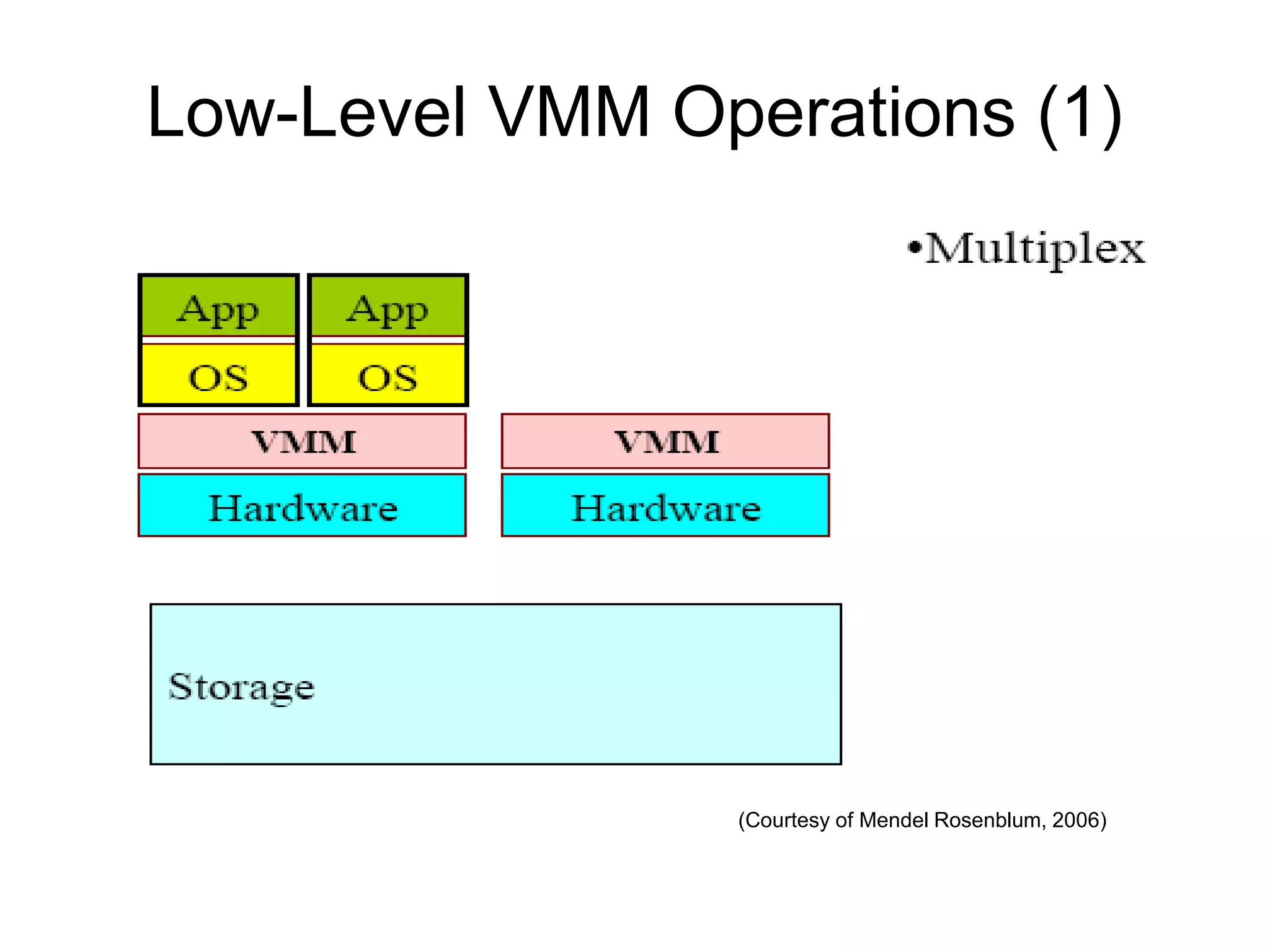 Low-Level VMM Operations (1)

•Multiplex

App

OS

App

OS

VMM

Hardware

VMM

Hardware

Storage

(Courtesy of Mendel Rosenblum, 2006)